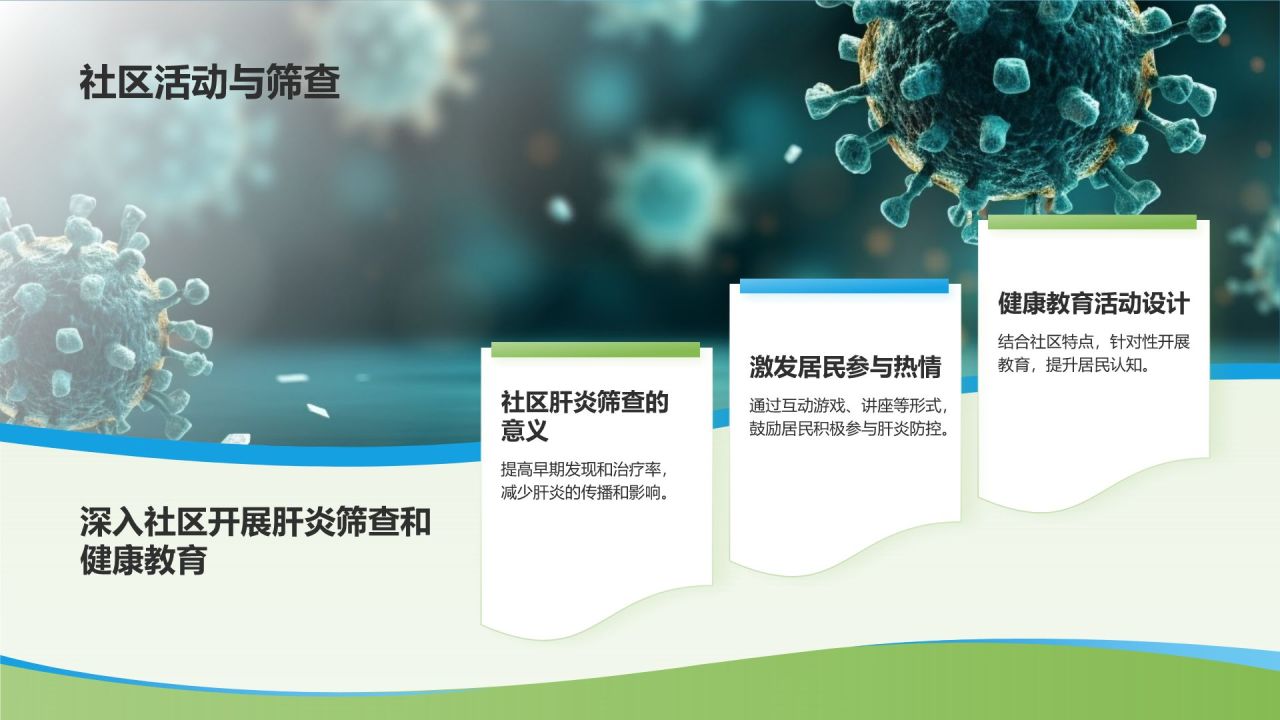 社区活动与筛查

深入社区开展肝炎筛查和健康教育

社区肝炎筛查的意义

提高早期发现和治疗率，减少肝炎的传播和影响。

激发居民参与热情

通过互动游戏、讲座等形式，鼓励居民积极参与肝炎防控。

健康教育活动设计

结合社区特点，针对性开展教育，提升居民认知。